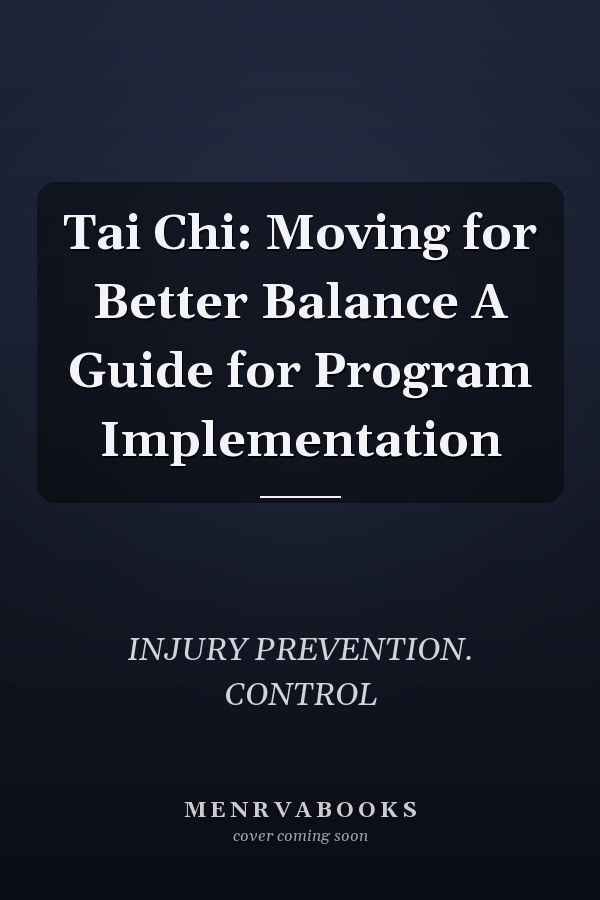 Tai Chi: Moving for Better Balance A Guide for Program Implementation

INJURY PREVENTION. CONTROL

MENRVABOOKS
cover coming soon